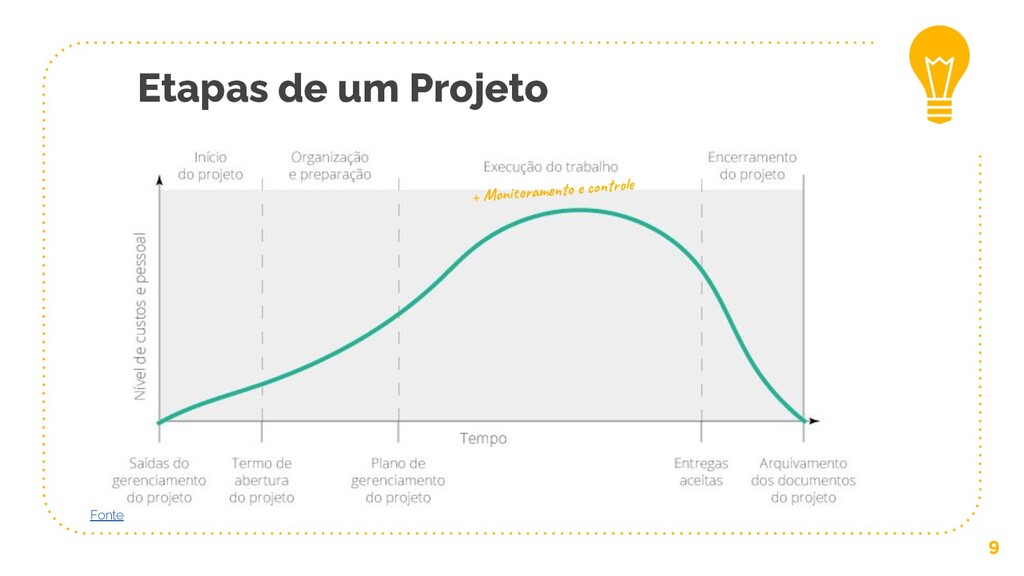 Etapas de um Projeto

Início do projeto

Organização e preparação

Execução do trabalho

+ Monitoramento e controle

Encerramento do projeto

Nível de custos e pessoal

Tempo

Saídas do gerenciamento do projeto

Termo de abertura do projeto

Plano de gerenciamento do projeto

Entregas aceitas

Arquivamento dos documentos do projeto

Fonte

9